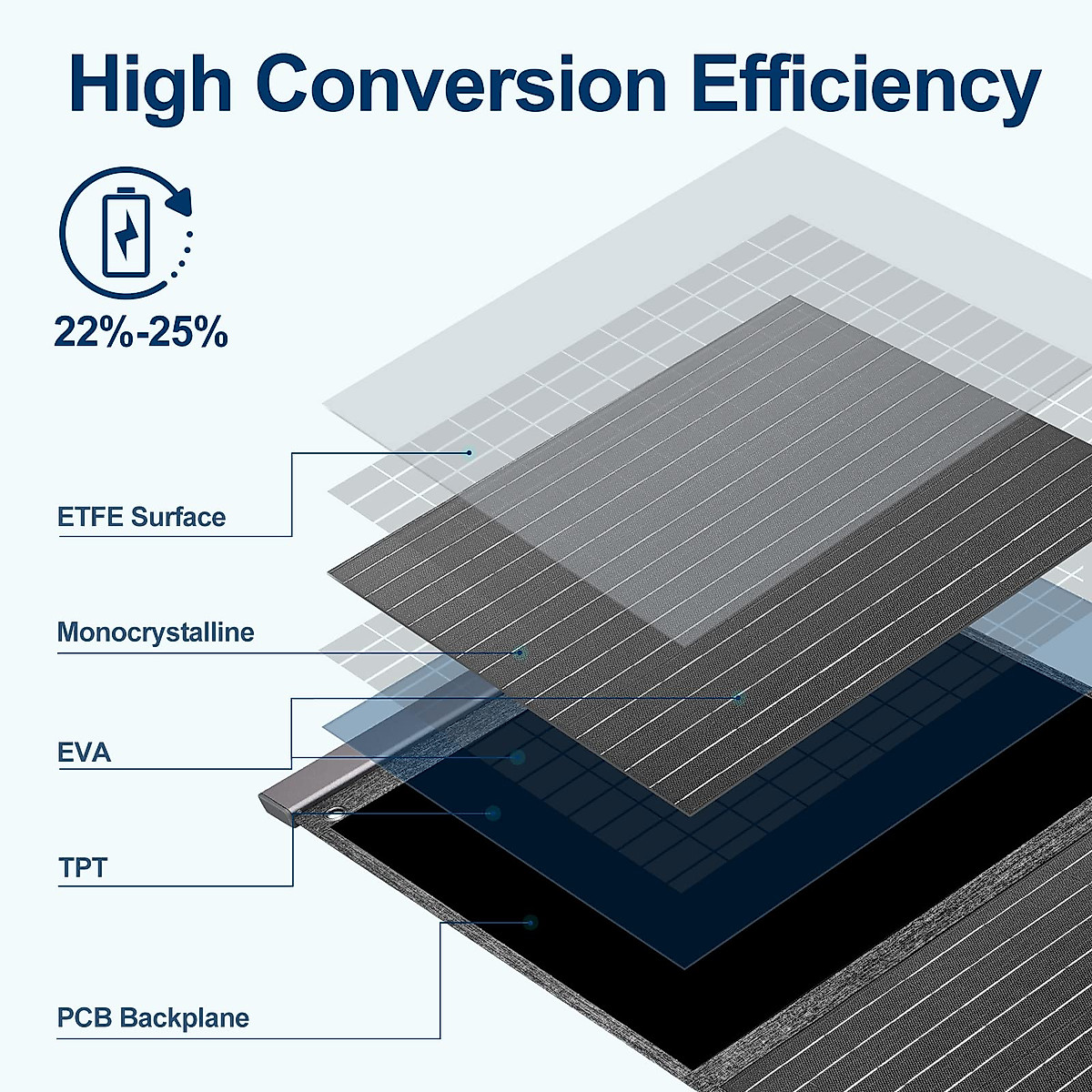 High Conversion Efficiency

22%-25%

ETFE Surface

Monocrystalline

EVA

TPT

PCB Backplane